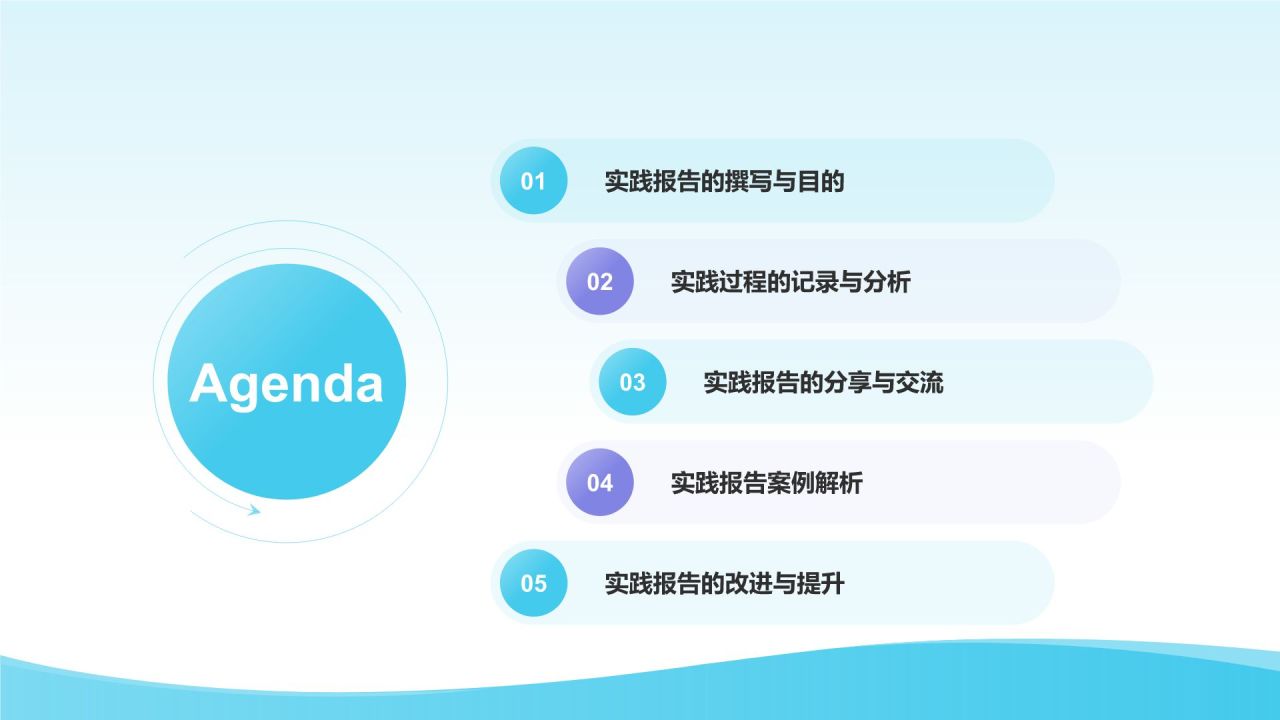 Agenda

01 实践报告的撰写与目的

02 实践过程的记录与分析

03 实践报告的分享与交流

04 实践报告案例解析

05 实践报告的改进与提升